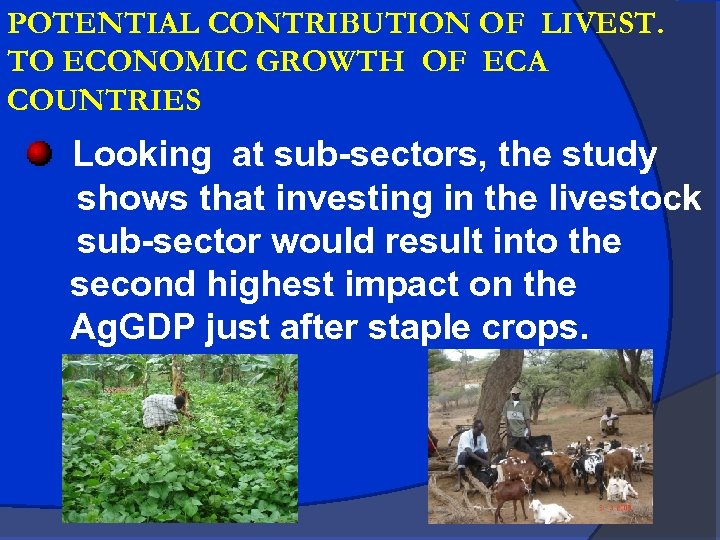 POTENTIAL CONTRIBUTION OF LIVEST. TO ECONOMIC GROWTH OF ECA COUNTRIES

Looking at sub-sectors, the study shows that investing in the livestock sub-sector would result into the second highest impact on the AgGDP just after staple crops.